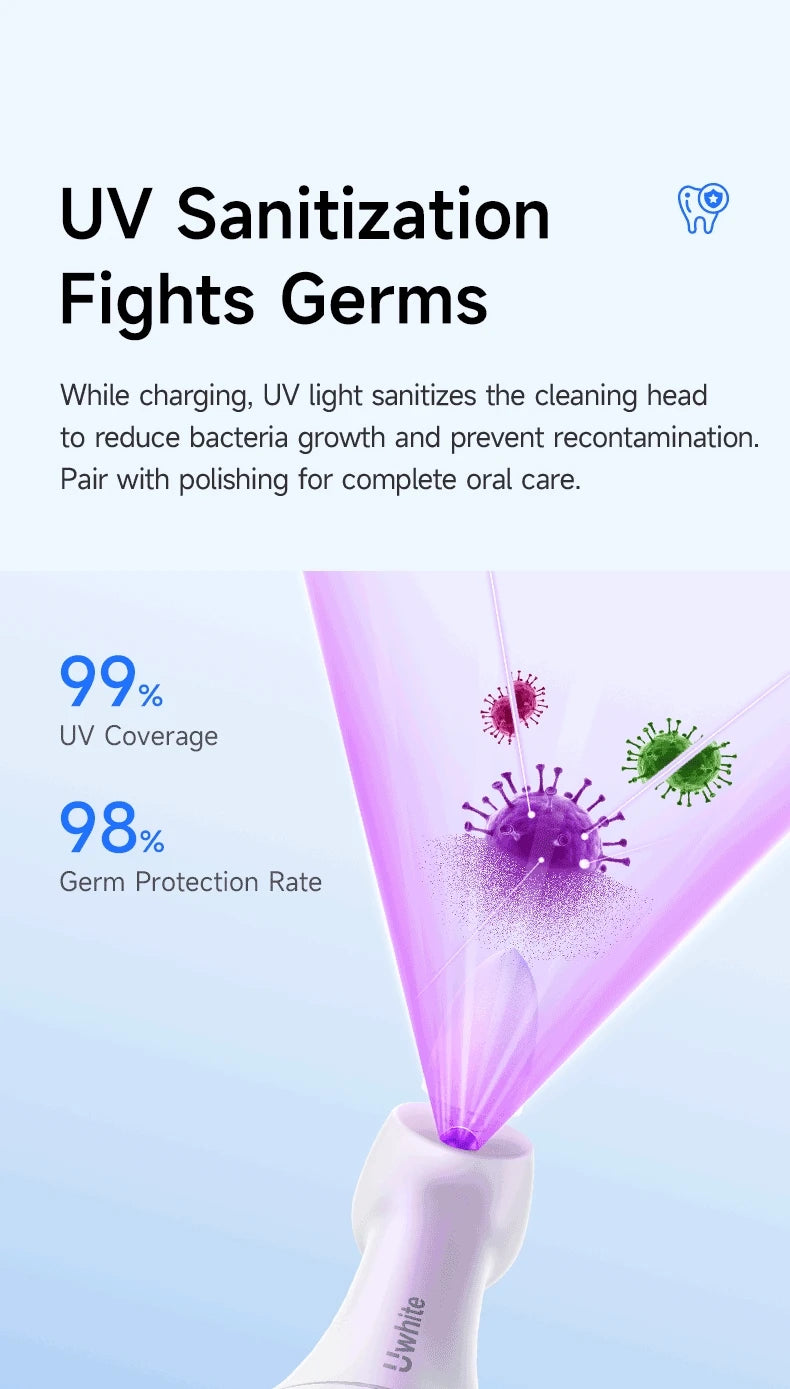 UV Sanitization Fights Germs

While charging, UV light sanitizes the cleaning head to reduce bacteria growth and prevent recontamination. Pair with polishing for complete oral care.

99%
UV Coverage

98%
Germ Protection Rate

Uwhite